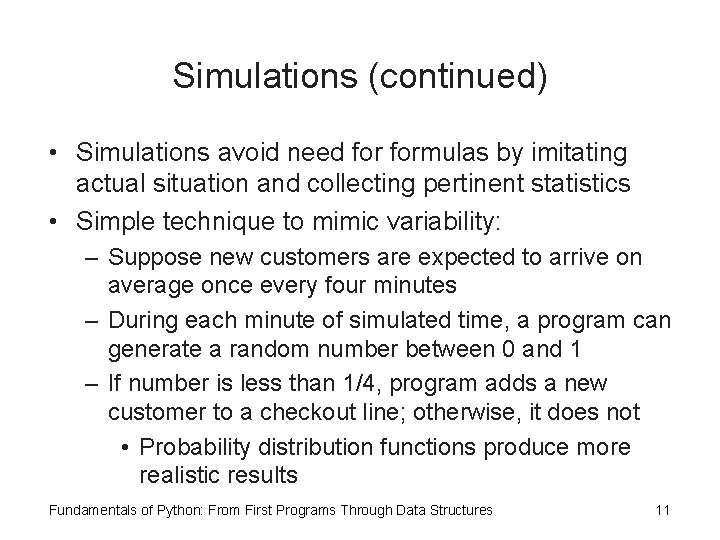 Simulations (continued)

• Simulations avoid need for formulas by imitating actual situation and collecting pertinent statistics
• Simple technique to mimic variability:
– Suppose new customers are expected to arrive on average once every four minutes
– During each minute of simulated time, a program can generate a random number between 0 and 1
– If number is less than 1/4, program adds a new customer to a checkout line; otherwise, it does not
• Probability distribution functions produce more realistic results

Fundamentals of Python: From First Programs Through Data Structures

11